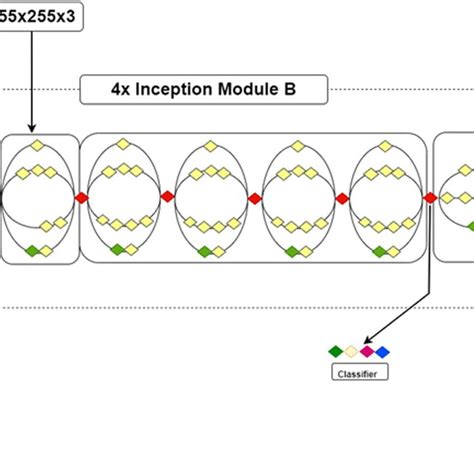 55x255x3

4x Inception Module B

Classifier